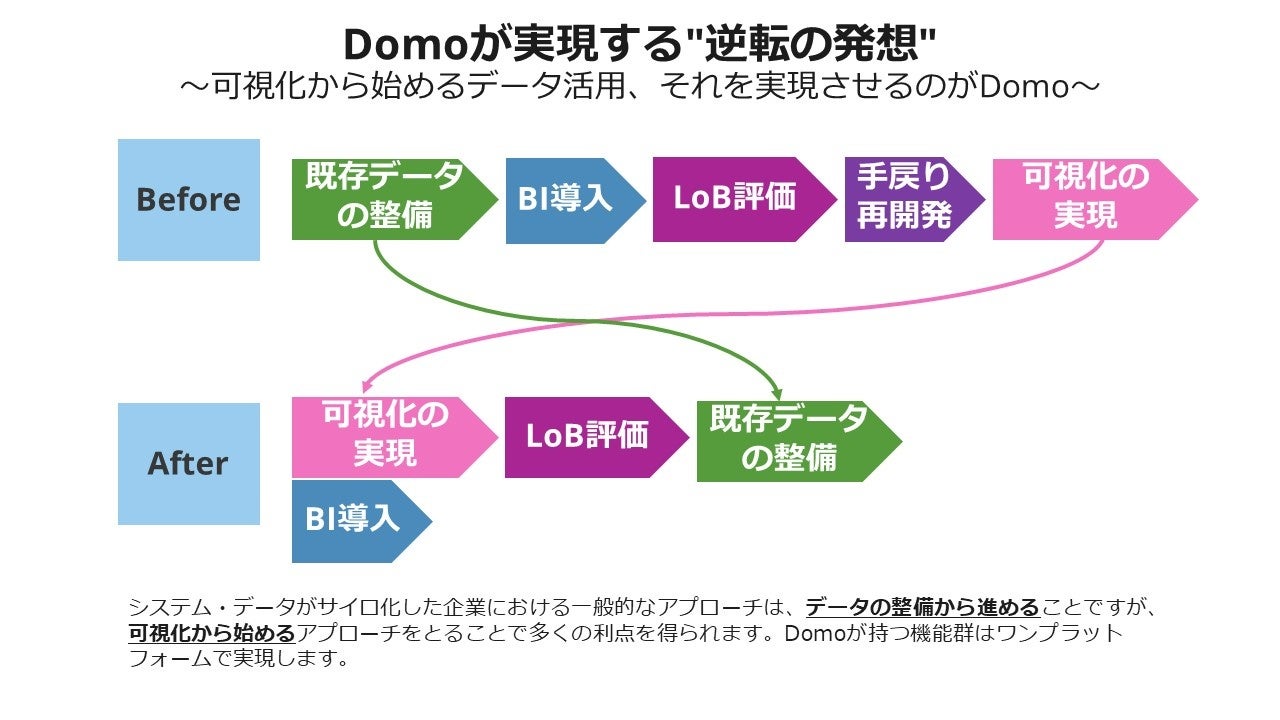 Domoが実現する"逆転の発想"
～可視化から始めるデータ活用、それを実現させるのがDomo～

Before

既存データの整備

BI導入

LoB評価

手戻り再開発

可視化の実現

After

可視化の実現

LoB評価

既存データの整備

BI導入

システム・データがサイロ化した企業における一般的なアプローチは、データの整備から進めることですが、可視化から始めるアプローチをとることで多くの利点を得られます。Domoが持つ機能群はワンプラットフォームで実現します。